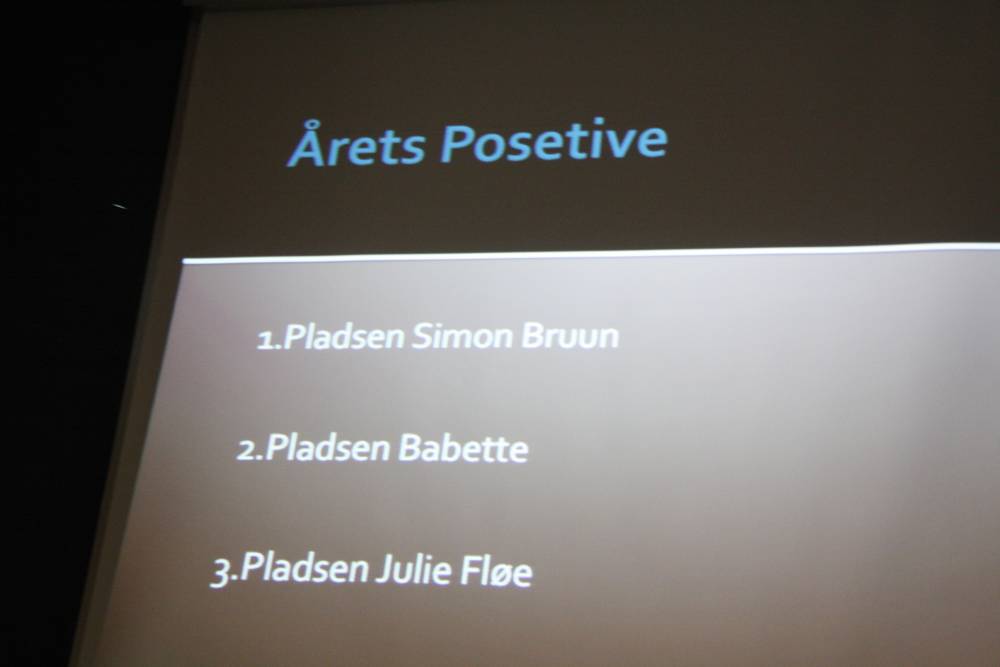 Årets Posetive

1.Pladsen Simon Bruun

2.Pladsen Babette

3.Pladsen Julie Fløe